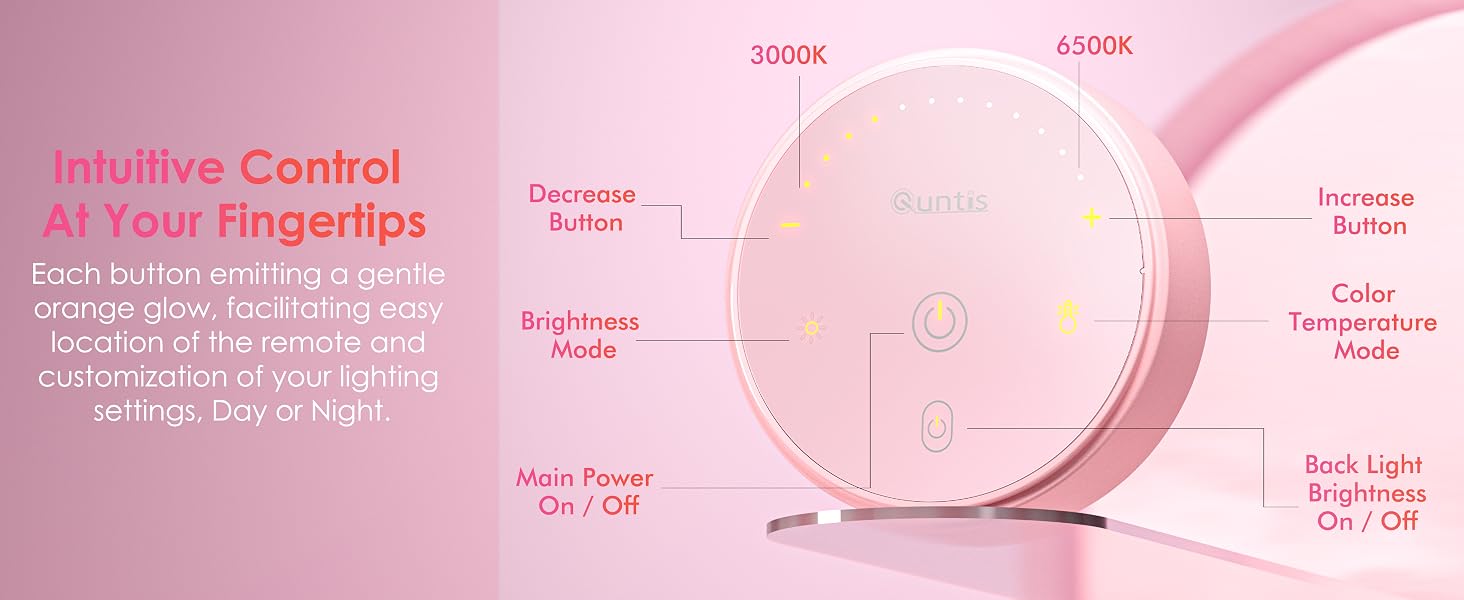 Intuitive Control At Your Fingertips

Each button emitting a gentle orange glow, facilitating easy location of the remote and customization of your lighting settings, Day or Night.

3000K

6500K

Decrease Button

Quntis

Increase Button

Brightness Mode

Color Temperature Mode

Main Power On / Off

Back Light Brightness On / Off